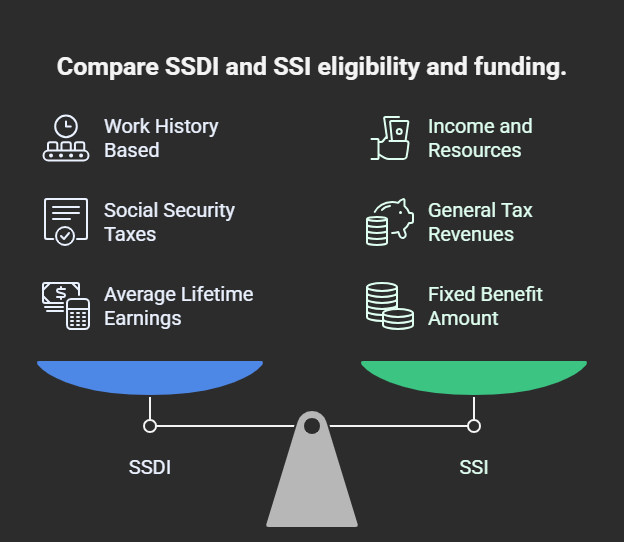 Compare SSDI and SSI eligibility and funding.

Work History Based

Social Security Taxes

Average Lifetime Earnings

Income and Resources

General Tax Revenues

Fixed Benefit Amount

SSDI

SSI